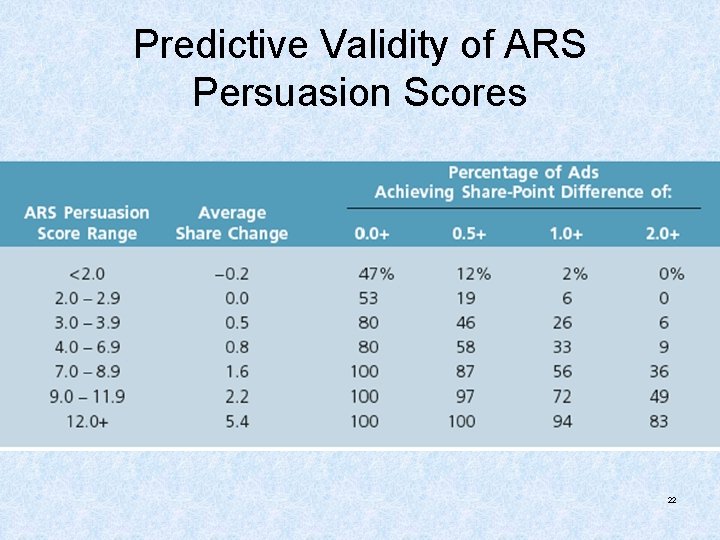 Predictive Validity of ARS Persuasion Scores

| ARS Persuasion Score Range | Average Share Change | Percentage of Ads Achieving Share-Point Difference of: 0.0+ | 0.5+ | 1.0+ | 2.0+ |
|---|---|---|---|---|---|
| <2.0 | –0.2 | 47% | 12% | 2% | 0% |
| 2.0 – 2.9 | 0.0 | 53 | 19 | 6 | 0 |
| 3.0 – 3.9 | 0.5 | 80 | 46 | 26 | 6 |
| 4.0 – 6.9 | 0.8 | 80 | 58 | 33 | 9 |
| 7.0 – 8.9 | 1.6 | 100 | 87 | 56 | 36 |
| 9.0 – 11.9 | 2.2 | 100 | 97 | 72 | 49 |
| 12.0+ | 5.4 | 100 | 100 | 94 | 83 |

22